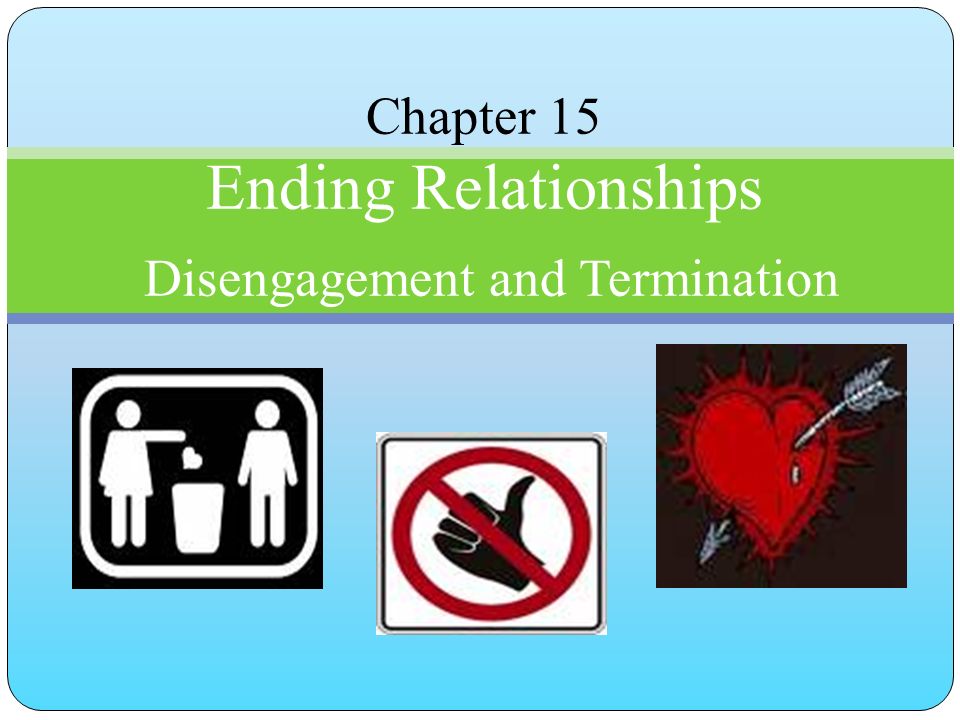 Chapter 15

Ending Relationships

Disengagement and Termination